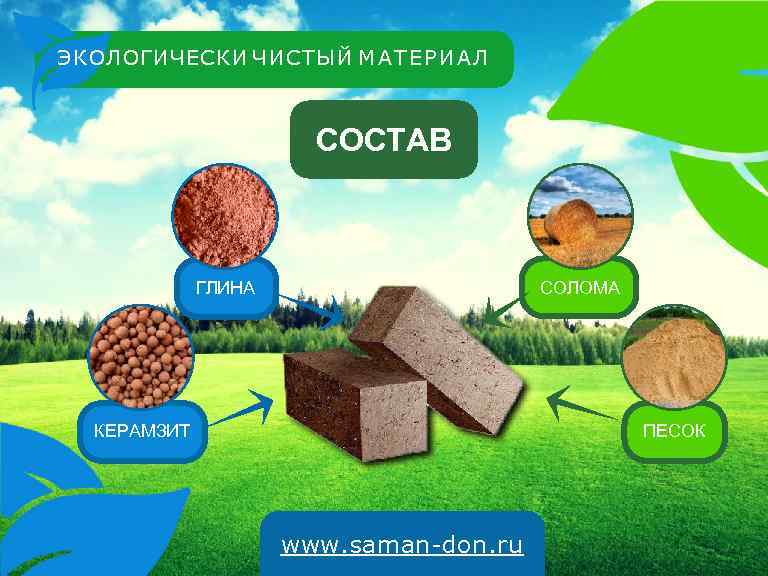 ЭКОЛОГИЧЕСКИ ЧИСТЫЙ МАТЕРИАЛ

СОСТАВ

ГЛИНА

СОЛОМА

КЕРАМЗИТ

ПЕСОК

www.saman-don.ru